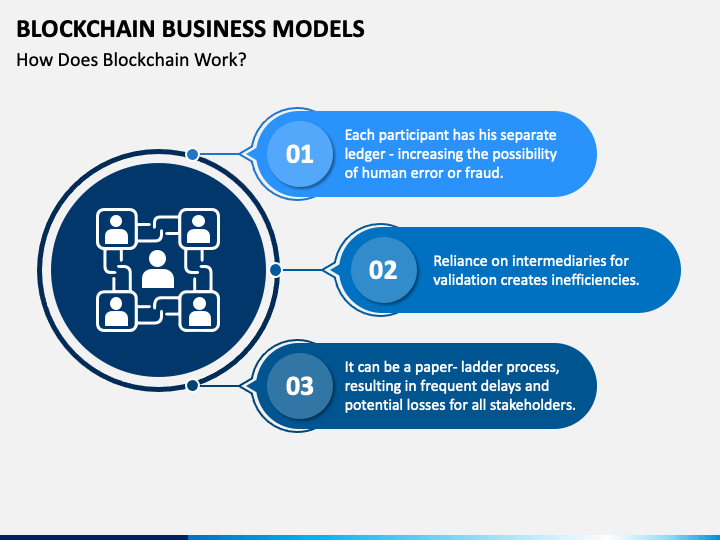 BLOCKCHAIN BUSINESS MODELS

How Does Blockchain Work?

01

Each participant has his separate ledger - increasing the possibility of human error or fraud.

02

Reliance on intermediaries for validation creates inefficiencies.

03

It can be a paper- ladder process, resulting in frequent delays and potential losses for all stakeholders.